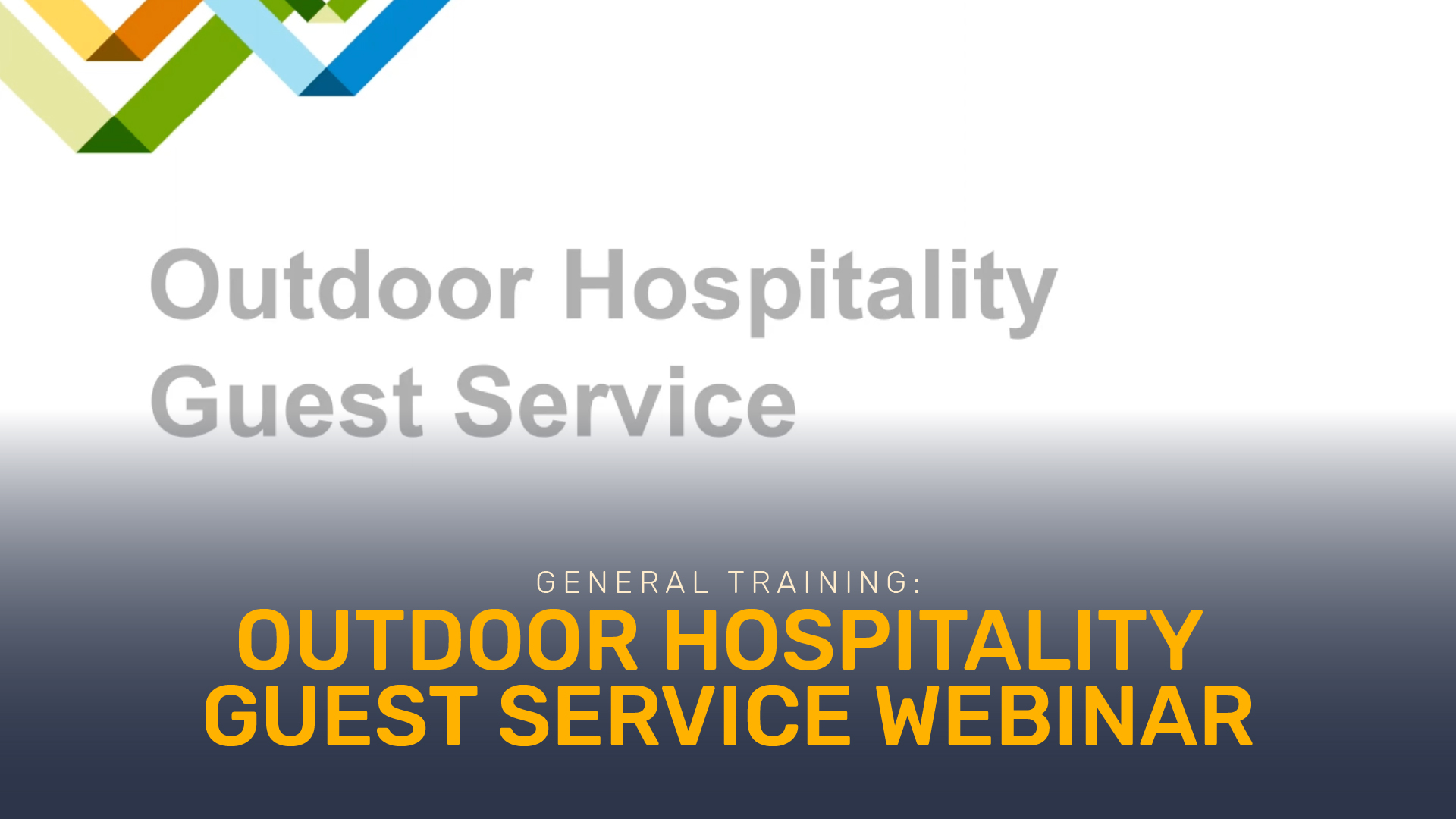 Outdoor Hospitality
Guest Service

GENERAL TRAINING:
OUTDOOR HOSPITALITY
GUEST SERVICE WEBINAR